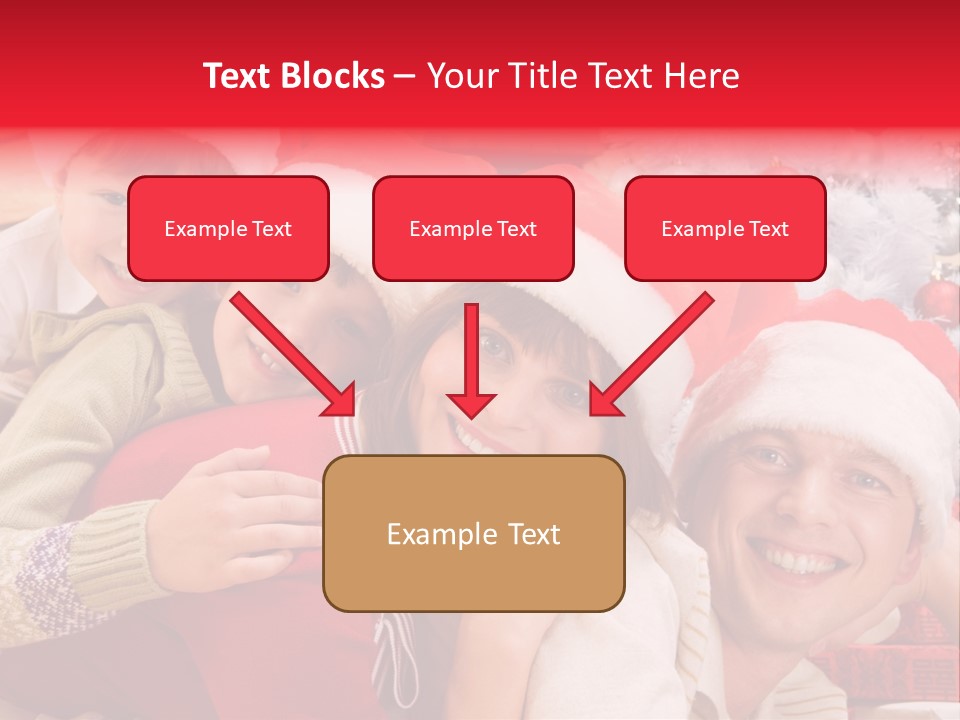 Text Blocks – Your Title Text Here

Example Text

Example Text

Example Text

Example Text